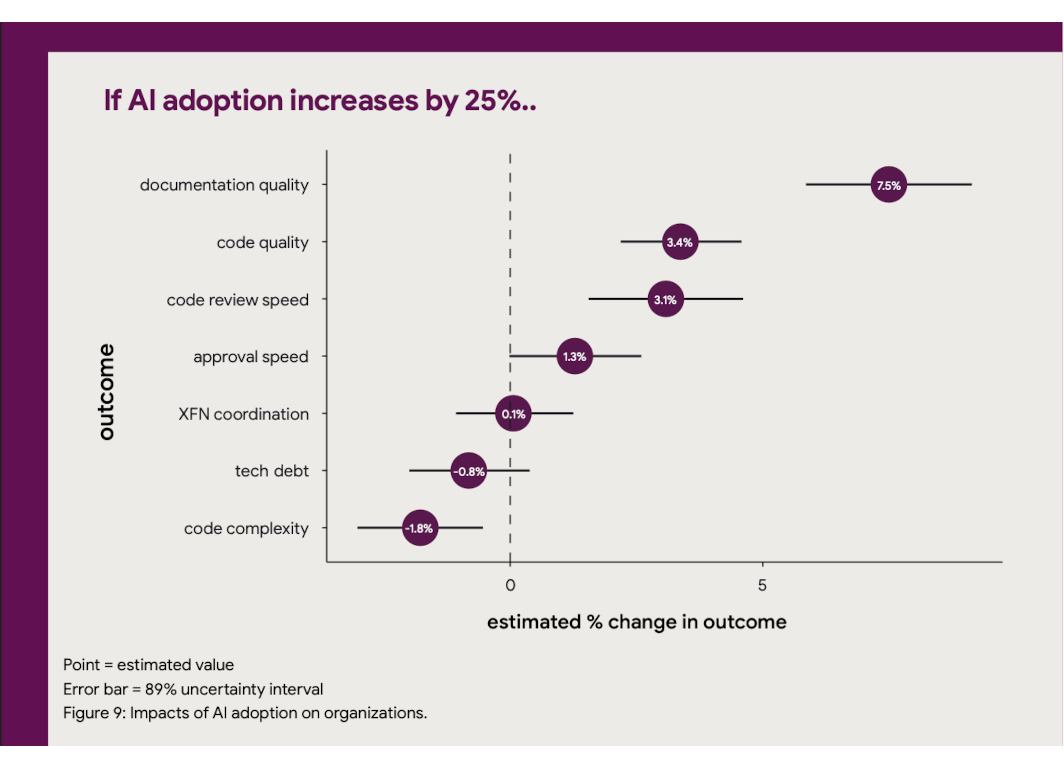 If AI adoption increases by 25%..

outcome

documentation quality
code quality
code review speed
approval speed
XFN coordination
tech debt
code complexity

7.5%
3.4%
3.1%
1.3%
0.1%
-0.8%
-1.8%

0
5

estimated % change in outcome

Point = estimated value
Error bar = 89% uncertainty interval
Figure 9: Impacts of AI adoption on organizations.